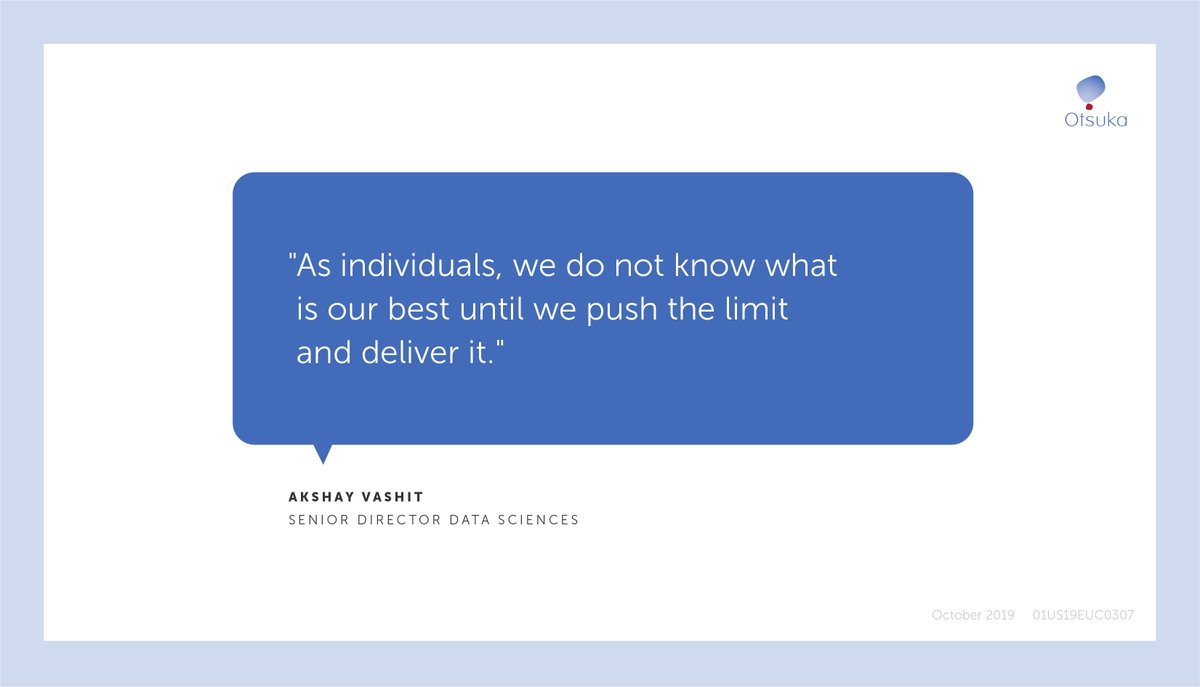 Otsuka

"As individuals, we do not know what is our best until we push the limit and deliver it."

AKSHAY VASHIT
SENIOR DIRECTOR DATA SCIENCES

October 2019 01US19EUC0307